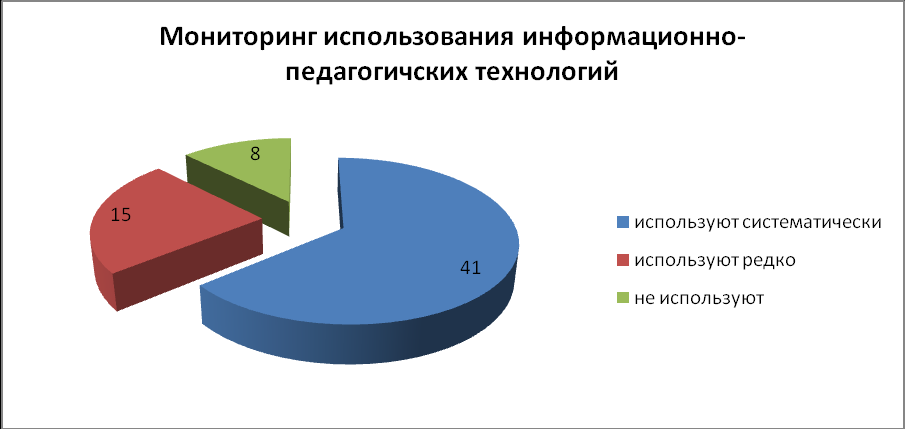 Мониторинг использования информационно-педагогичских технологий

8

15

41

используют систематически

используют редко

не используют